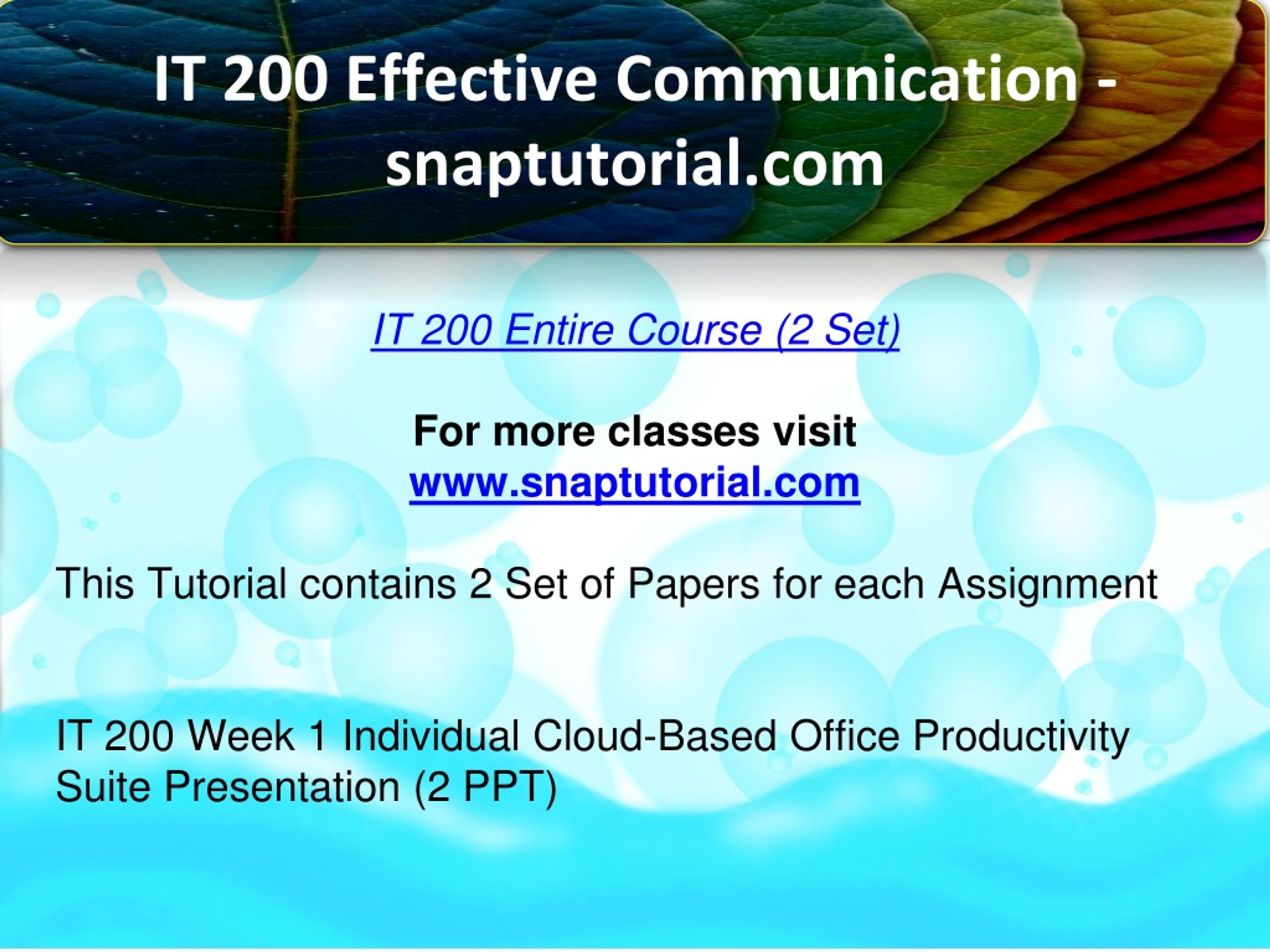 IT 200 Effective Communication - snaptutorial.com

IT 200 Entire Course (2 Set)

For more classes visit
www.snaptutorial.com

This Tutorial contains 2 Set of Papers for each Assignment

IT 200 Week 1 Individual Cloud-Based Office Productivity Suite Presentation (2 PPT)